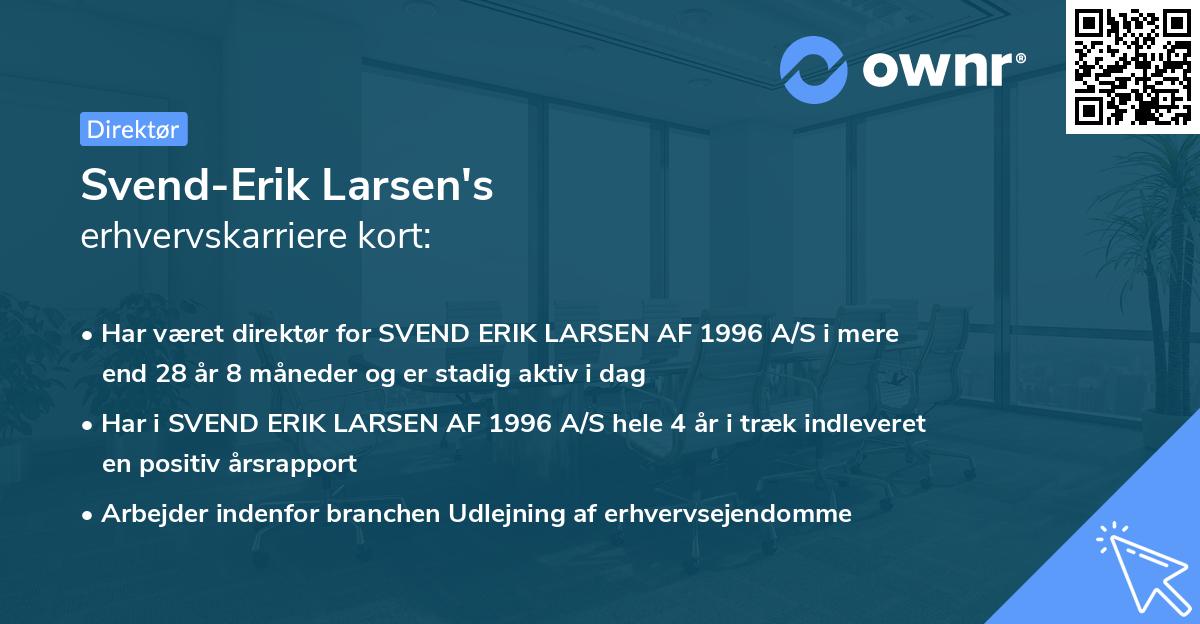 ownr®

Direktør

Svend-Erik Larsen's
erhvervskarriere kort:

• Har været direktør for SVEND ERIK LARSEN AF 1996 A/S i mere end 28 år 8 måneder og er stadig aktiv i dag

• Har i SVEND ERIK LARSEN AF 1996 A/S hele 4 år i træk indleveret en positiv årsrapport

• Arbejder indenfor branchen Udlejning af erhvervsejendomme